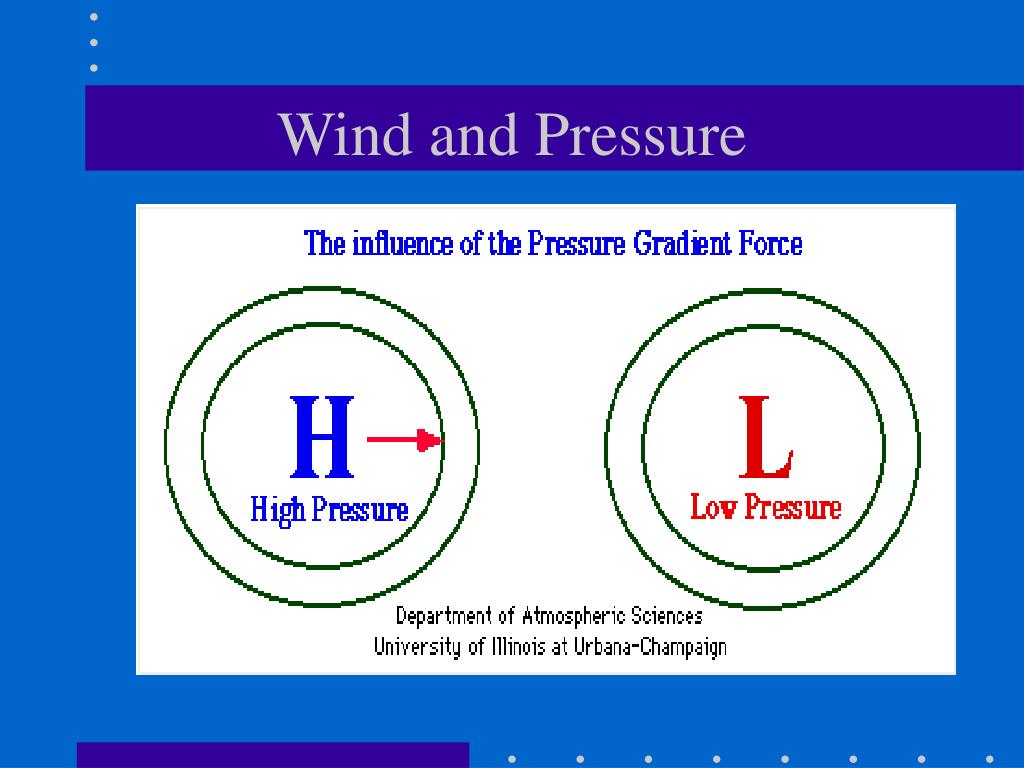 Wind and Pressure

The influence of the Pressure Gradient Force

H
High Pressure

L
Low Pressure

Department of Atmospheric Sciences
University of Illinois at Urbana-Champaign